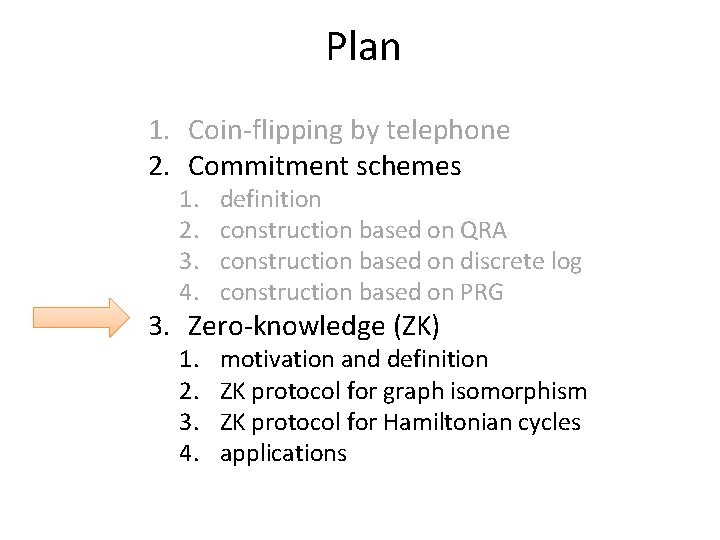 Plan

1. Coin-flipping by telephone
2. Commitment schemes
   1. definition
   2. construction based on QRA
   3. construction based on discrete log
   4. construction based on PRG
3. Zero-knowledge (ZK)
   1. motivation and definition
   2. ZK protocol for graph isomorphism
   3. ZK protocol for Hamiltonian cycles
   4. applications